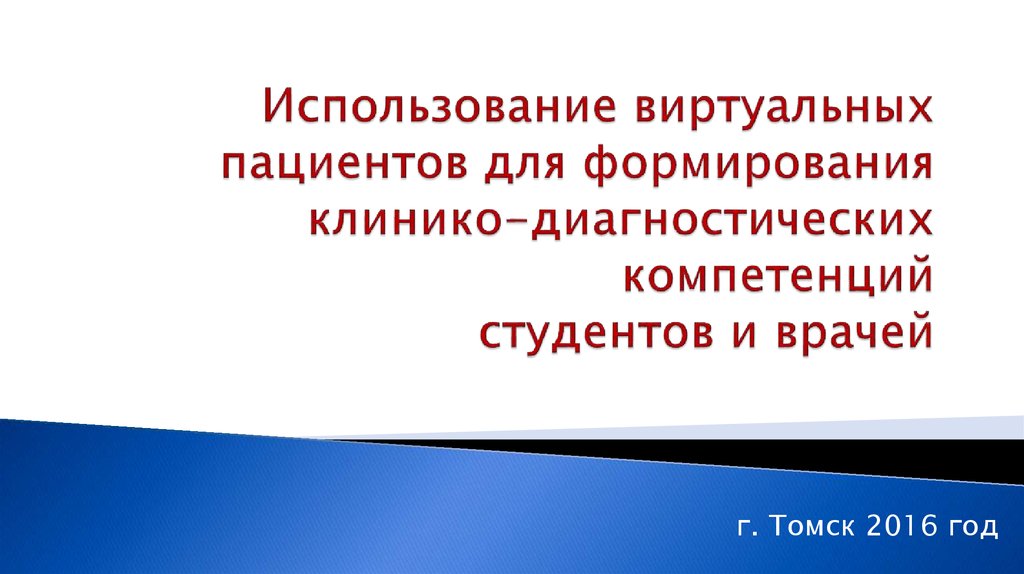 Использование виртуальных пациентов для формирования клинико-диагностических компетенций студентов и врачей

г. Томск 2016 год